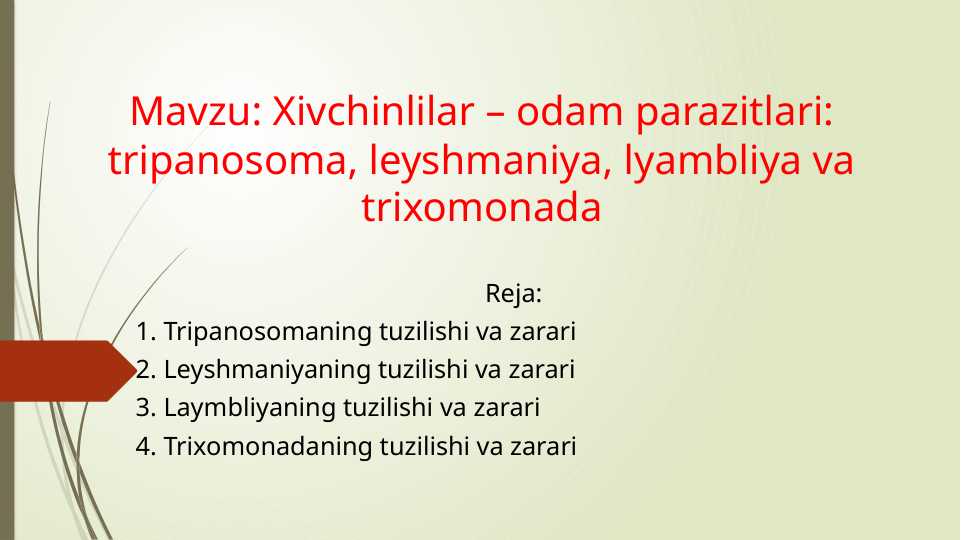 Mavzu: Xivchinlilar – odam parazitlari: tripanosoma, leyshmaniya, lyambliya va trixomonada

Reja:
1. Tripanosomaning tuzilishi va zarari
2. Leyshmaniyaning tuzilishi va zarari
3. Laymbliyaning tuzilishi va zarari
4. Trixomonadaning tuzilishi va zarari